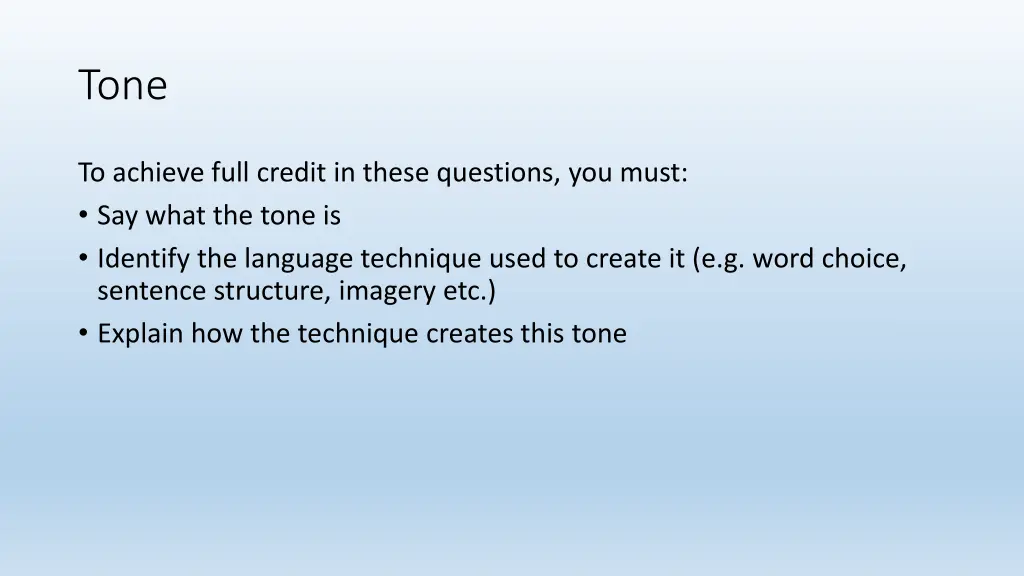 Tone

To achieve full credit in these questions, you must:
• Say what the tone is
• Identify the language technique used to create it (e.g. word choice, sentence structure, imagery etc.)
• Explain how the technique creates this tone